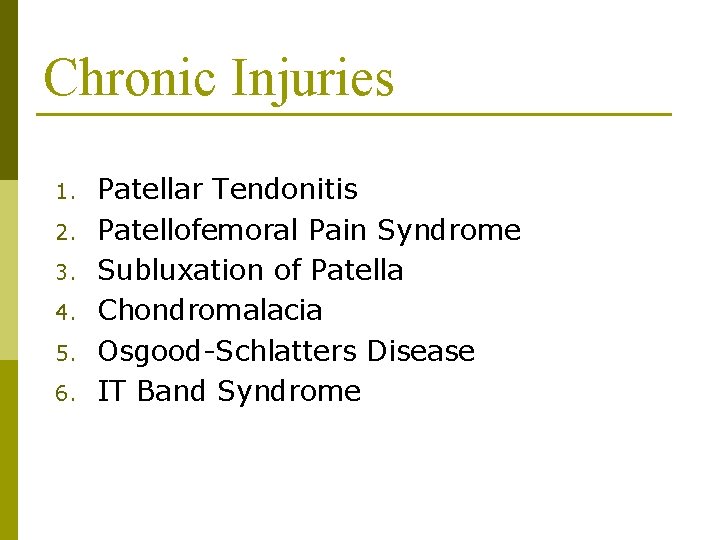 Chronic Injuries

1. Patellar Tendonitis
2. Patellofemoral Pain Syndrome
3. Subluxation of Patella
4. Chondromalacia
5. Osgood-Schlatters Disease
6. IT Band Syndrome